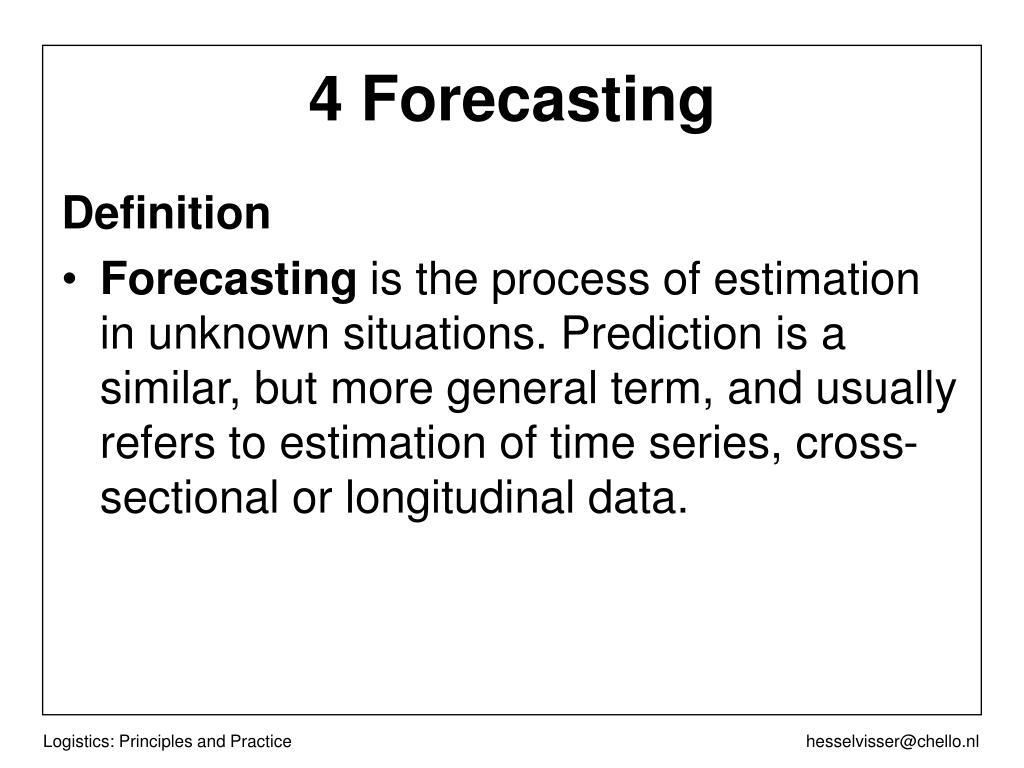 4 Forecasting

Definition

• Forecasting is the process of estimation in unknown situations. Prediction is a similar, but more general term, and usually refers to estimation of time series, cross-sectional or longitudinal data.

Logistics: Principles and Practice

hesselvisser@chello.nl